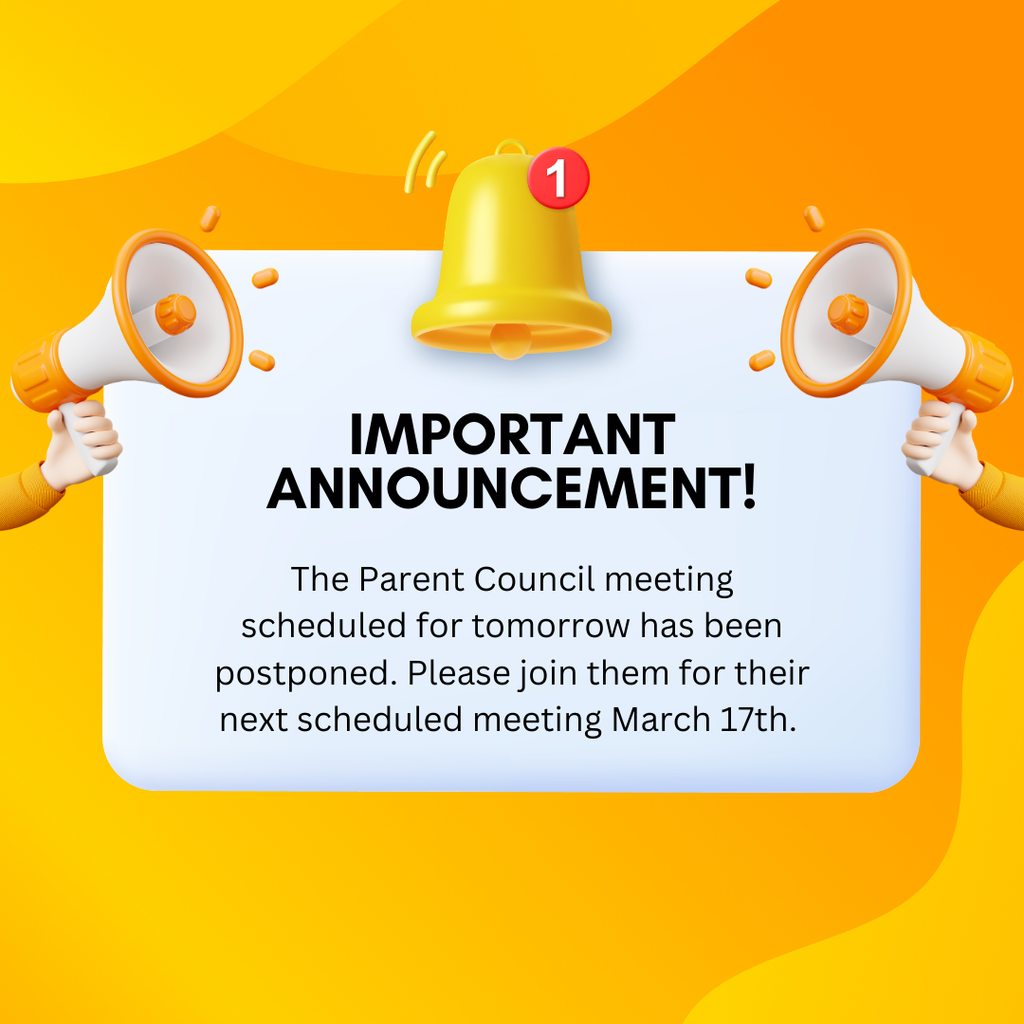 1

IMPORTANT ANNOUNCEMENT!

The Parent Council meeting scheduled for tomorrow has been postponed. Please join them for their next scheduled meeting March 17th.